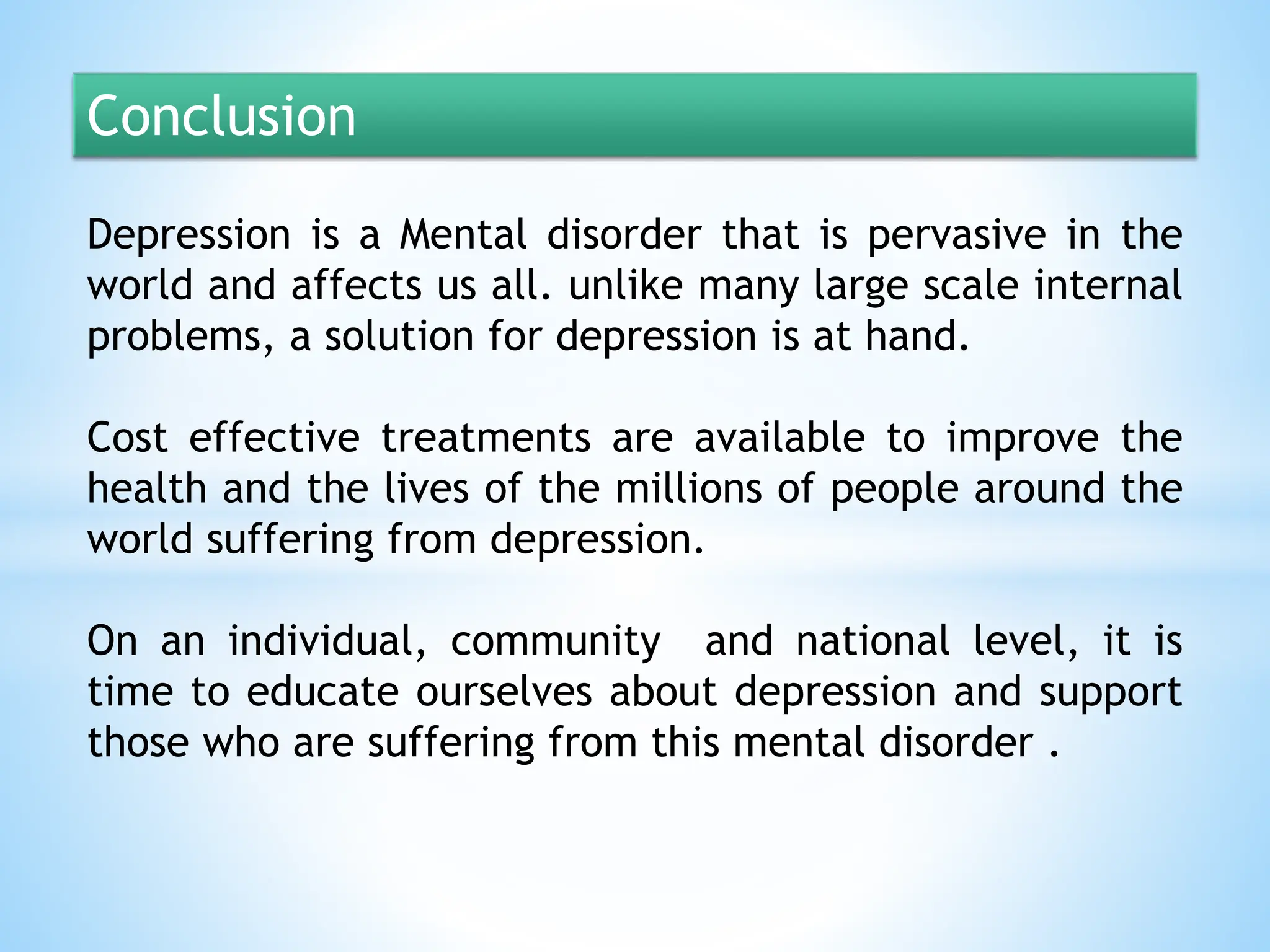 Conclusion

Depression is a Mental disorder that is pervasive in the world and affects us all. unlike many large scale internal problems, a solution for depression is at hand.

Cost effective treatments are available to improve the health and the lives of the millions of people around the world suffering from depression.

On an individual, community and national level, it is time to educate ourselves about depression and support those who are suffering from this mental disorder .